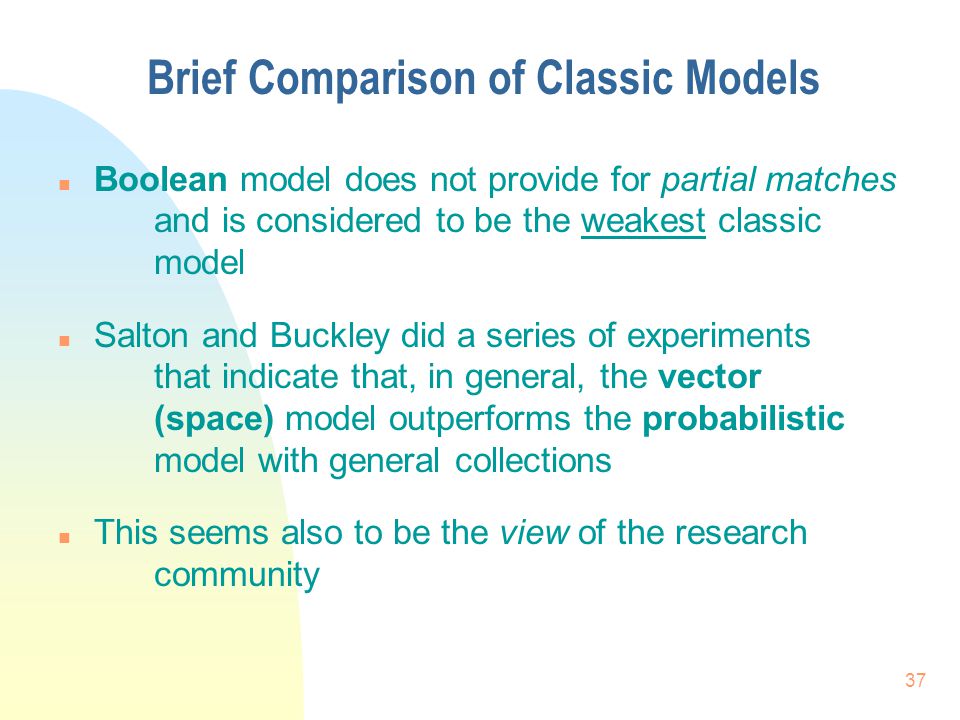 Brief Comparison of Classic Models

Boolean model does not provide for partial matches and is considered to be the weakest classic model

Salton and Buckley did a series of experiments that indicate that, in general, the vector (space) model outperforms the probabilistic model with general collections

This seems also to be the view of the research community

37